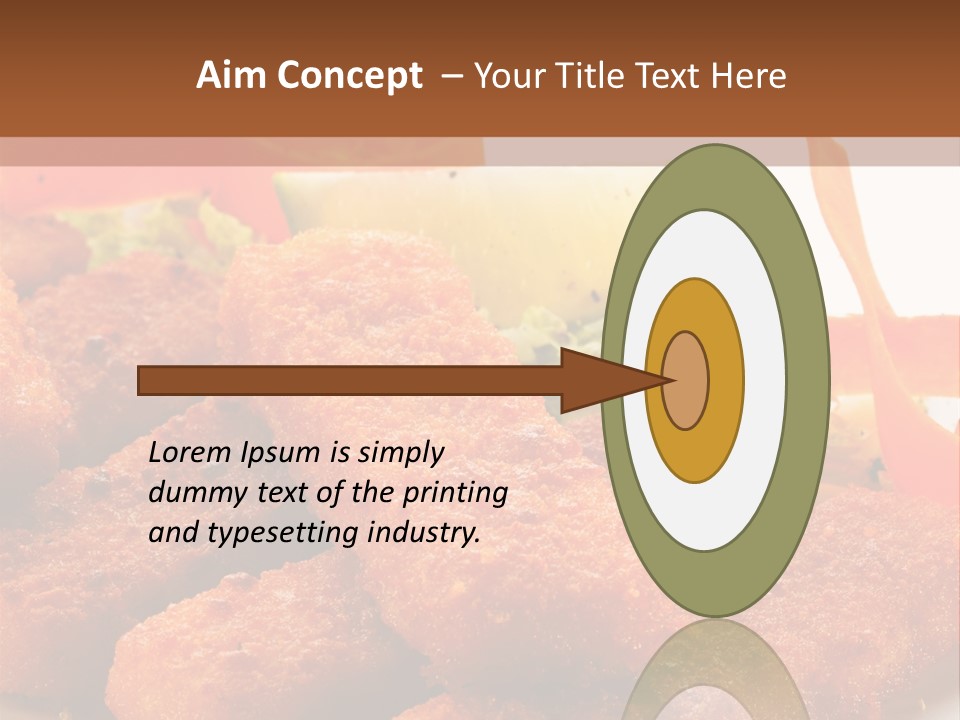 Aim Concept – Your Title Text Here

Lorem Ipsum is simply dummy text of the printing and typesetting industry.